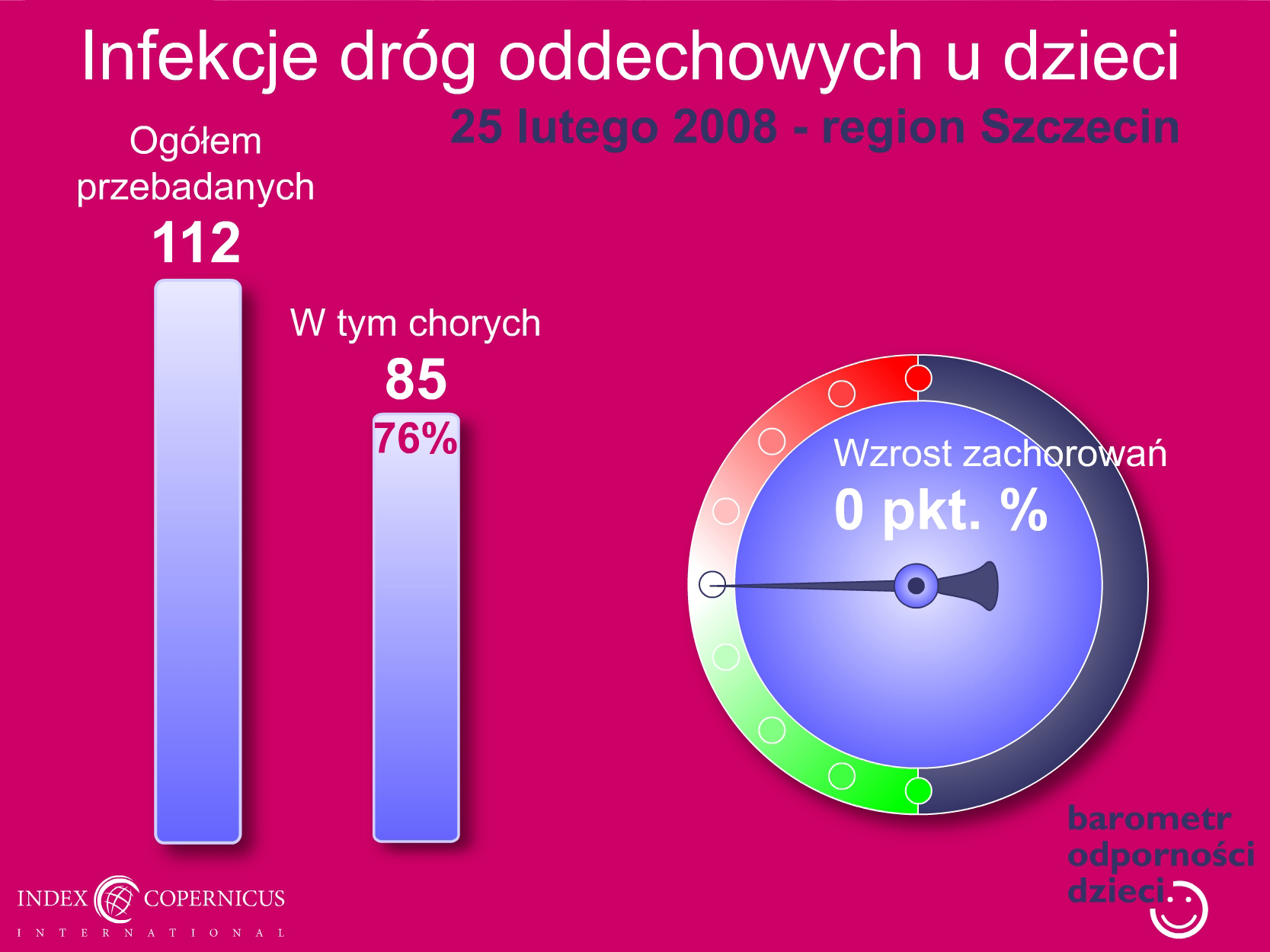 Infekcje dróg oddechowych u dzieci

25 lutego 2008 - region Szczecin

Ogółem przebadanych
112

W tym chorych
85
76%

Wzrost zachorowań
0 pkt. %

barometr odporności dzieci

INDEX COPERNICUS
INTERNATIONAL